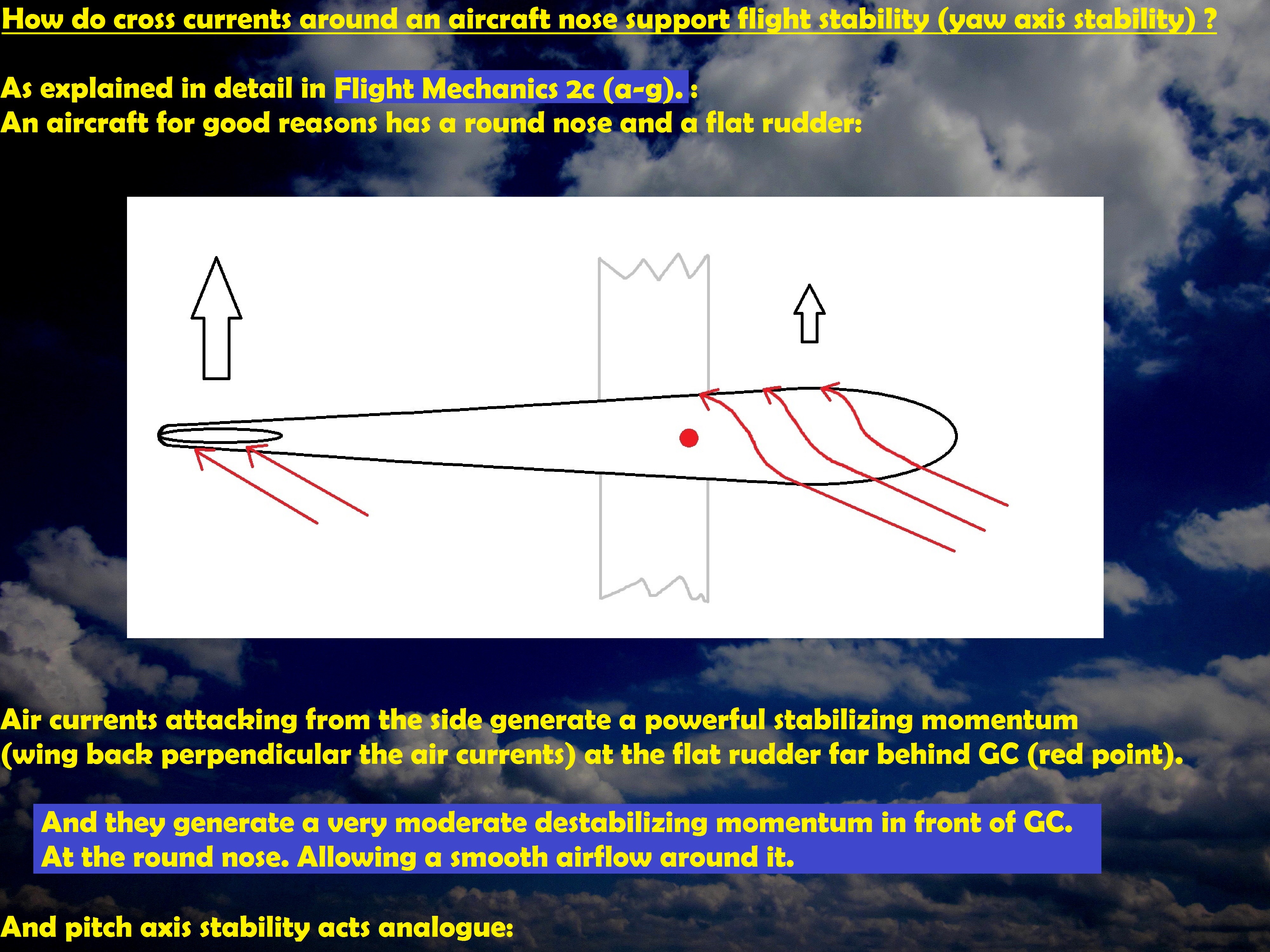 How do cross currents around an aircraft nose support flight stability (yaw axis stability) ?

As explained in detail in Flight Mechanics 2c (a-g). :
An aircraft for good reasons has a round nose and a flat rudder:

Air currents attacking from the side generate a powerful stabilizing momentum (wing back perpendicular the air currents) at the flat rudder far behind GC (red point).

And they generate a very moderate destabilizing momentum in front of GC. At the round nose. Allowing a smooth airflow around it.

And pitch axis stability acts analogue: